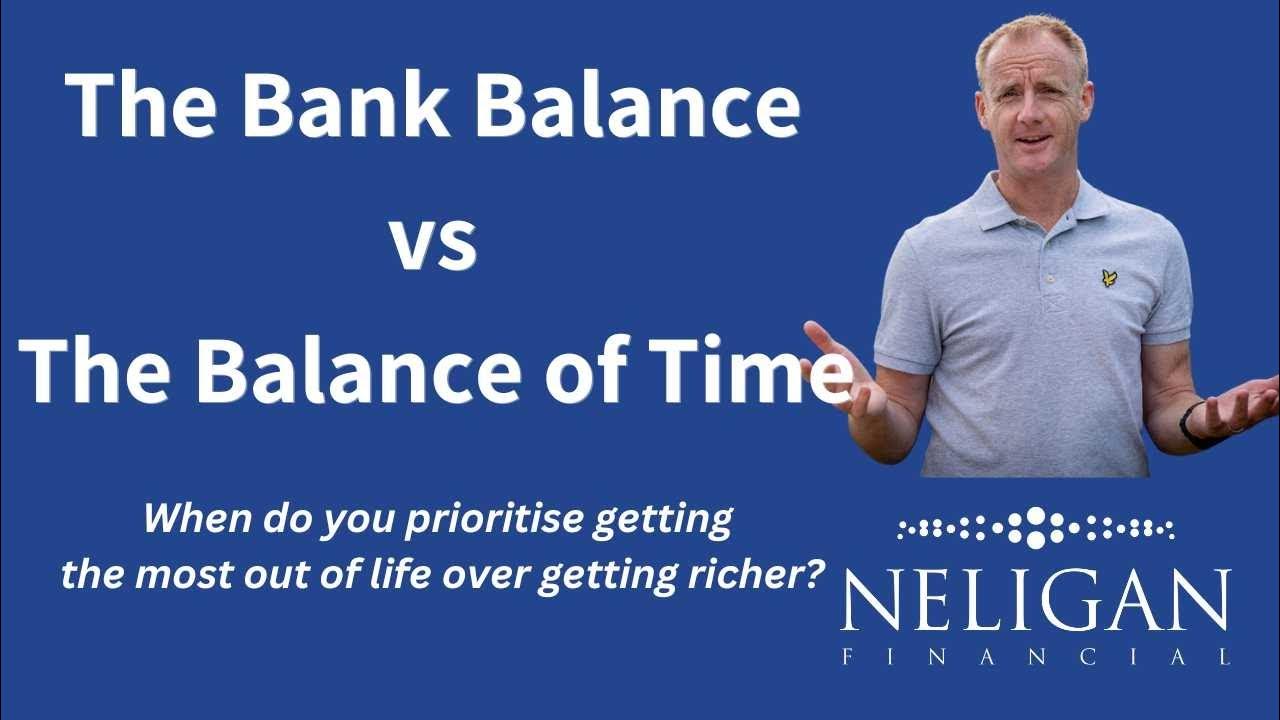 The Bank Balance

vs

The Balance of Time

When do you prioritise getting the most out of life over getting richer?

NELIGAN
FINANCIAL